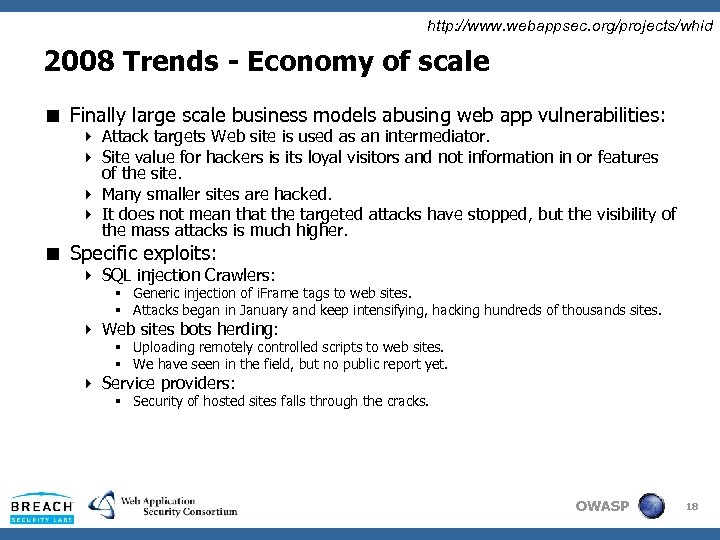 http://www.webappsec.org/projects/whid

2008 Trends - Economy of scale

■ Finally large scale business models abusing web app vulnerabilities:
‣ Attack targets Web site is used as an intermediator.
‣ Site value for hackers is its loyal visitors and not information in or features of the site.
‣ Many smaller sites are hacked.
‣ It does not mean that the targeted attacks have stopped, but the visibility of the mass attacks is much higher.

■ Specific exploits:
‣ SQL injection Crawlers:
▪ Generic injection of iFrame tags to web sites.
▪ Attacks began in January and keep intensifying, hacking hundreds of thousands sites.
‣ Web sites bots herding:
▪ Uploading remotely controlled scripts to web sites.
▪ We have seen in the field, but no public report yet.
‣ Service providers:
▪ Security of hosted sites falls through the cracks.

BREACH SECURITY LABS

Web Application Security Consortium

OWASP

18